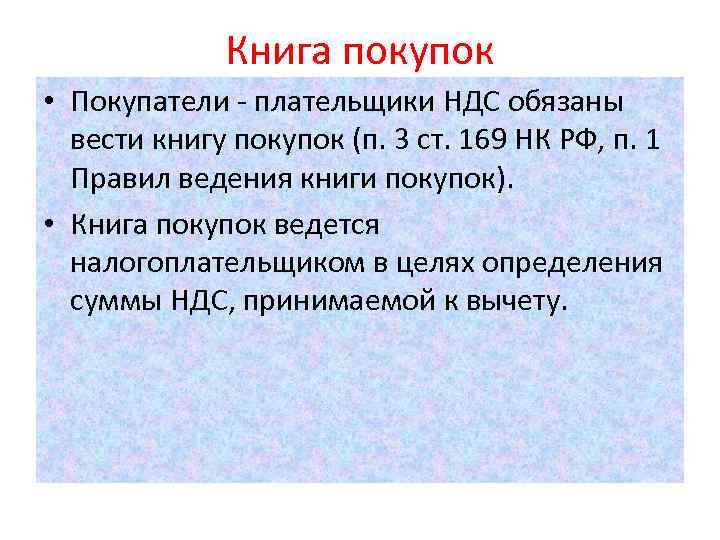 Книга покупок

• Покупатели - плательщики НДС обязаны вести книгу покупок (п. 3 ст. 169 НК РФ, п. 1 Правил ведения книги покупок).

• Книга покупок ведется налогоплательщиком в целях определения суммы НДС, принимаемой к вычету.